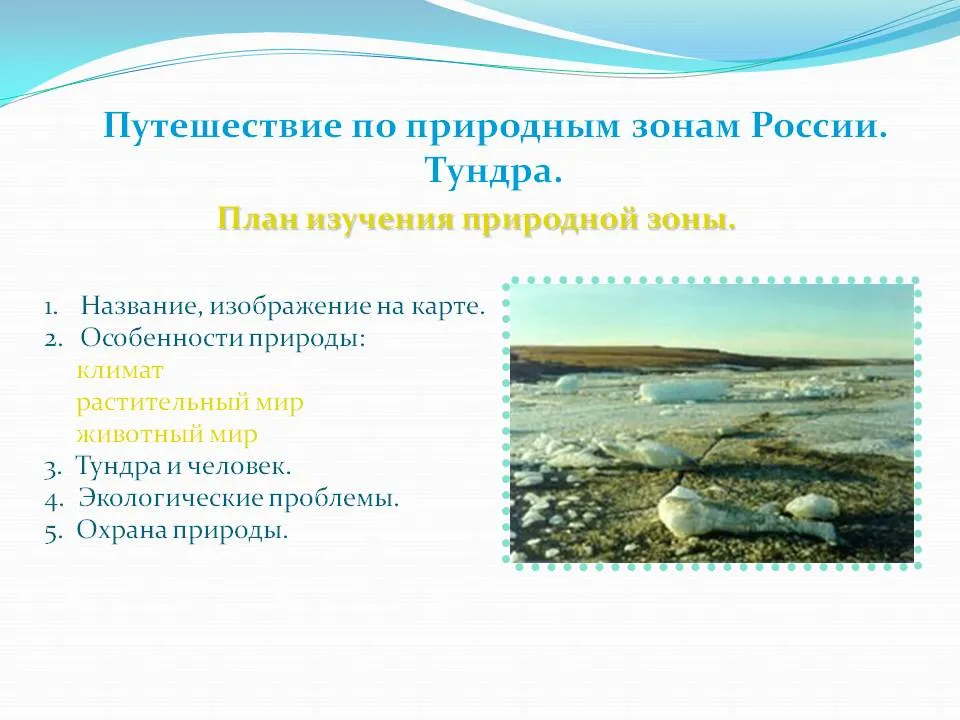 Путешествие по природным зонам России. Тундра.

План изучения природной зоны.

1. Название, изображение на карте.
2. Особенности природы:
климат
растительный мир
животный мир
3. Тундра и человек.
4. Экологические проблемы.
5. Охрана природы.